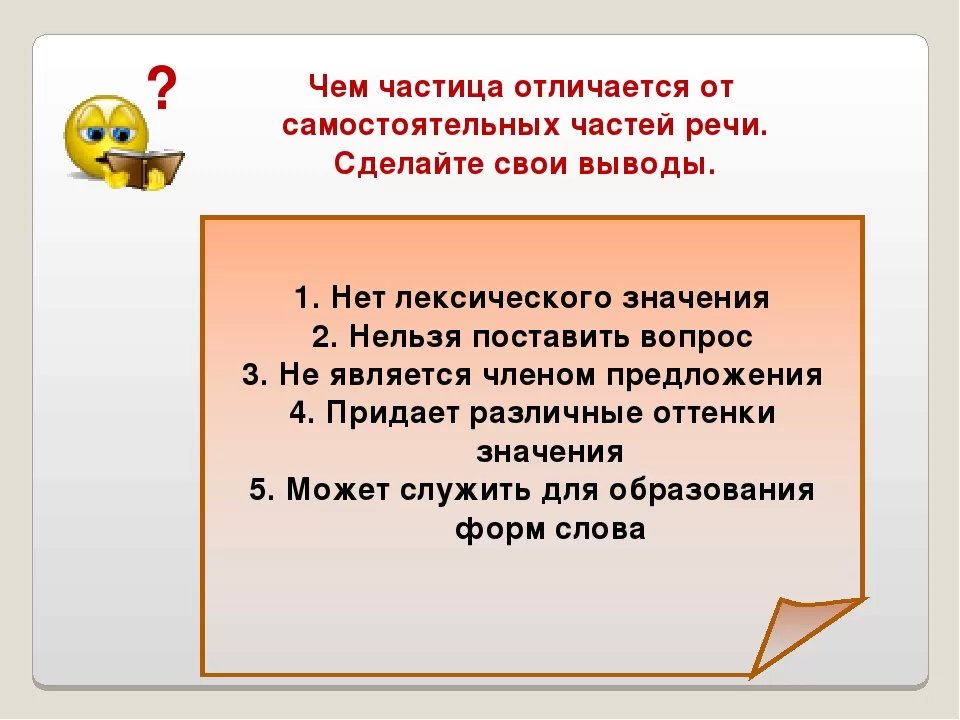 ?

Чем частица отличается от самостоятельных частей речи. Сделайте свои выводы.

1. Нет лексического значения
2. Нельзя поставить вопрос
3. Не является членом предложения
4. Придает различные оттенки значения
5. Может служить для образования форм слова